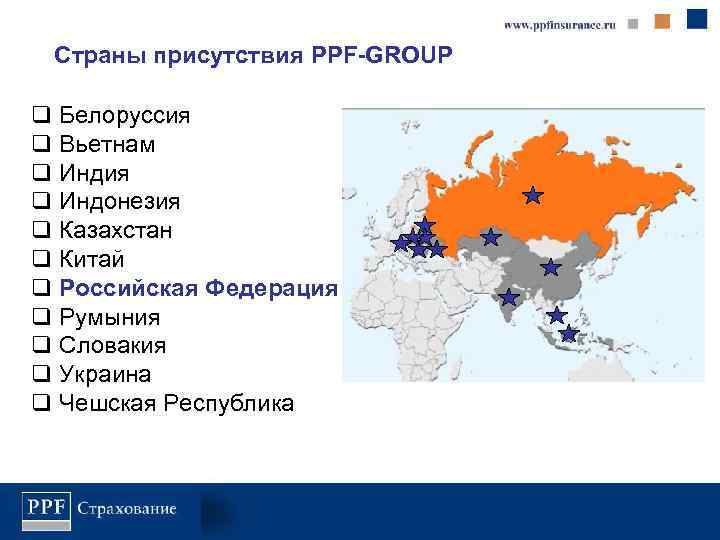 www.ppfinsurance.ru

Страны присутствия PPF-GROUP

❑ Белоруссия
❑ Вьетнам
❑ Индия
❑ Индонезия
❑ Казахстан
❑ Китай
❑ Российская Федерация
❑ Румыния
❑ Словакия
❑ Украина
❑ Чешская Республика

PPF Страхование